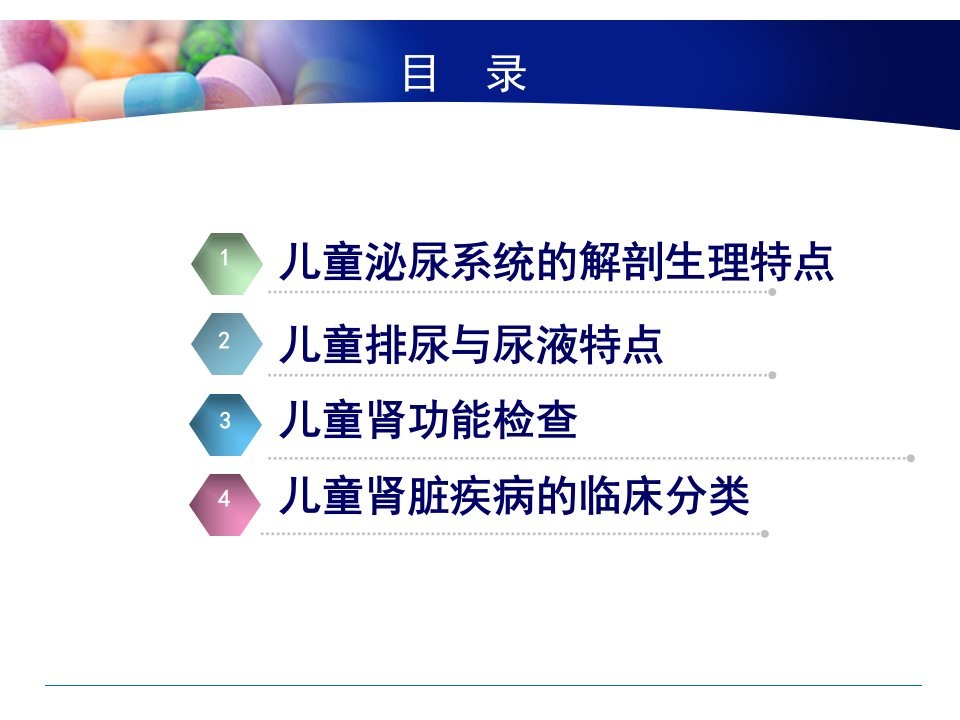 目 录

1 儿童泌尿系统的解剖生理特点

2 儿童排尿与尿液特点

3 儿童肾功能检查

4 儿童肾脏疾病的临床分类